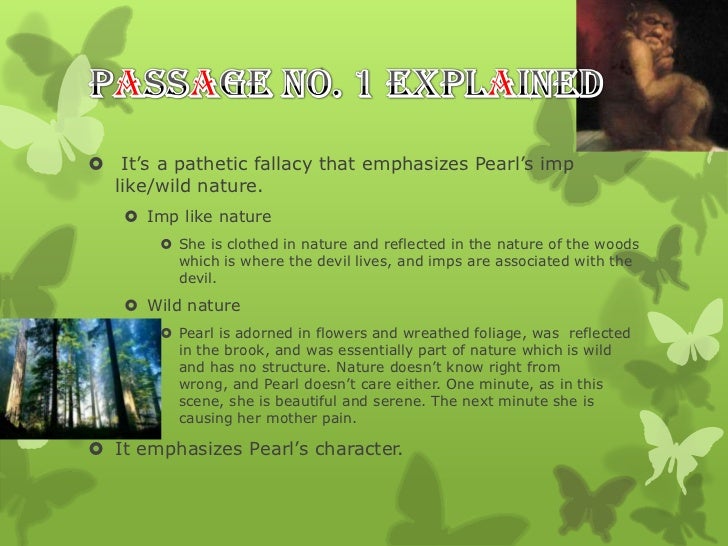 PASSAGE NO. 1 EXPLAINED

It's a pathetic fallacy that emphasizes Pearl's imp like/wild nature.

Imp like nature

She is clothed in nature and reflected in the nature of the woods which is where the devil lives, and imps are associated with the devil.

Wild nature

Pearl is adorned in flowers and wreathed foliage, was reflected in the brook, and was essentially part of nature which is wild and has no structure. Nature doesn't know right from wrong, and Pearl doesn't care either. One minute, as in this scene, she is beautiful and serene. The next minute she is causing her mother pain.

It emphasizes Pearl's character.